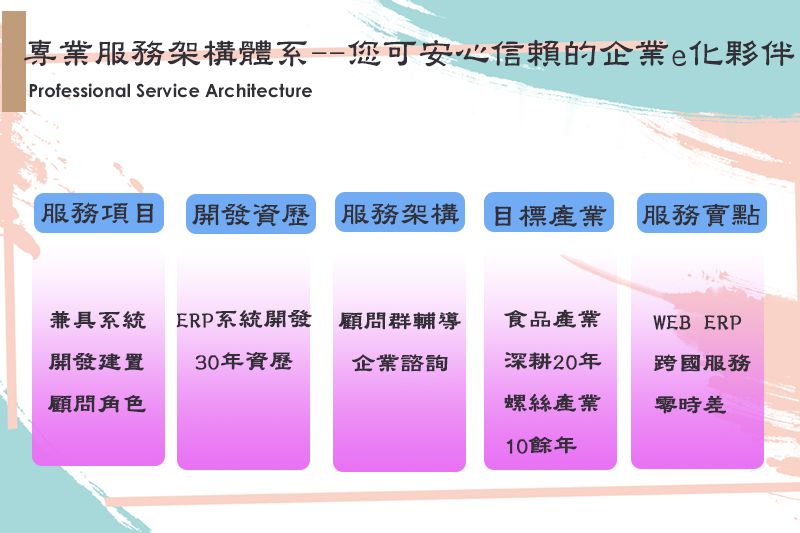 專業服務架構體系--您可安心信賴的企業e化夥伴
Professional Service Architecture

服務項目

兼具系統
開發建置
顧問角色

開發資歷

ERP系統開發
30年資歷

服務架構

顧問群輔導
企業諮詢

目標產業

食品產業
深耕20年
螺絲產業
10餘年

服務賣點

WEB ERP
跨國服務
零時差